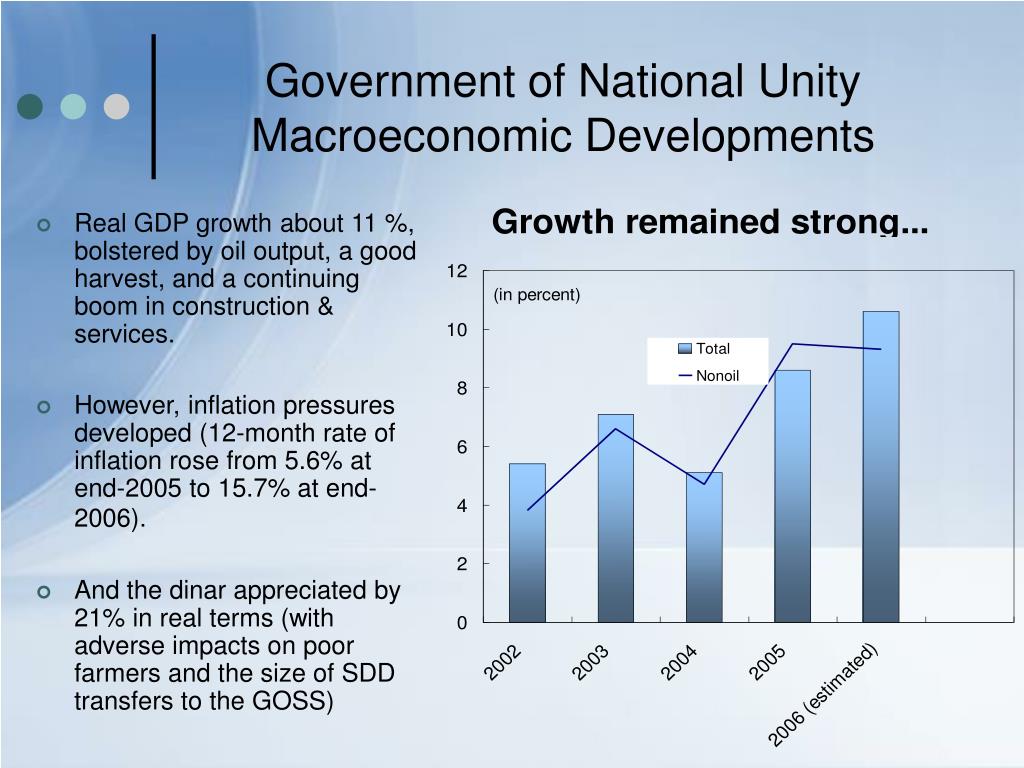 Government of National Unity Macroeconomic Developments

Real GDP growth about 11 %, bolstered by oil output, a good harvest, and a continuing boom in construction & services.

However, inflation pressures developed (12-month rate of inflation rose from 5.6% at end-2005 to 15.7% at end-2006).

And the dinar appreciated by 21% in real terms (with adverse impacts on poor farmers and the size of SDD transfers to the GOSS)

Growth remained strong...

(in percent)

Total
Nonoil

12
10
8
6
4
2
0

2002
2003
2004
2005
2006 (estimated)